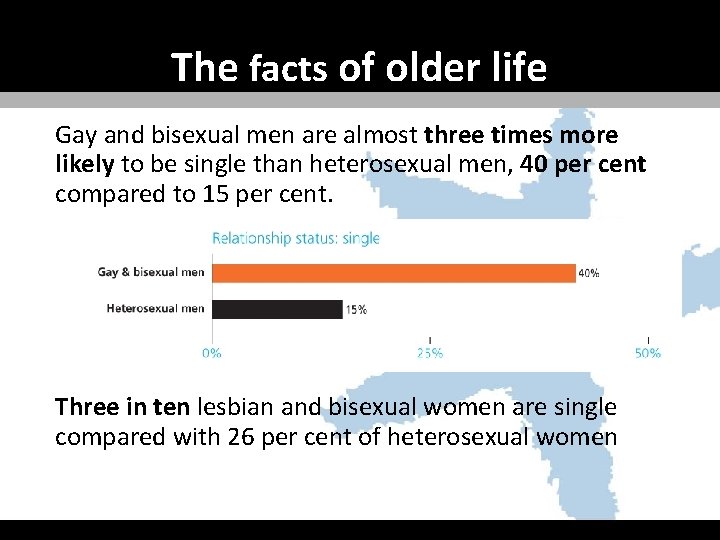 The facts of older life

Gay and bisexual men are almost three times more likely to be single than heterosexual men, 40 per cent compared to 15 per cent.

Relationship status: single

Gay & bisexual men 40%

Heterosexual men 15%

0% 25% 50%

Three in ten lesbian and bisexual women are single compared with 26 per cent of heterosexual women